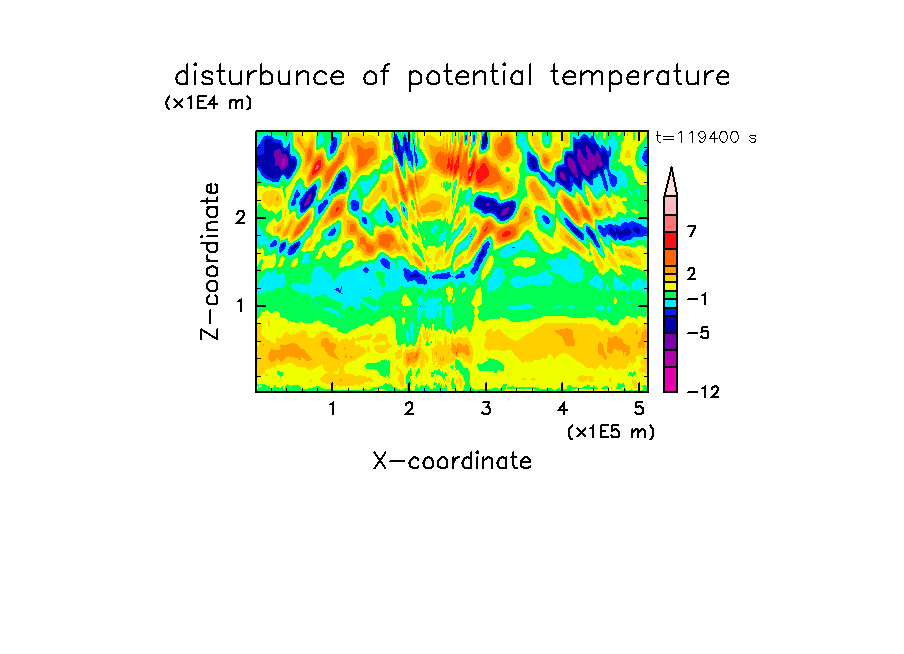 disturbunce of potential temperature
(x1E4 m)
t=119400 s
Z-coordinate
2
1
7
2
−1
−5
−12
1
2
3
4
5
(x1E5 m)
X-coordinate